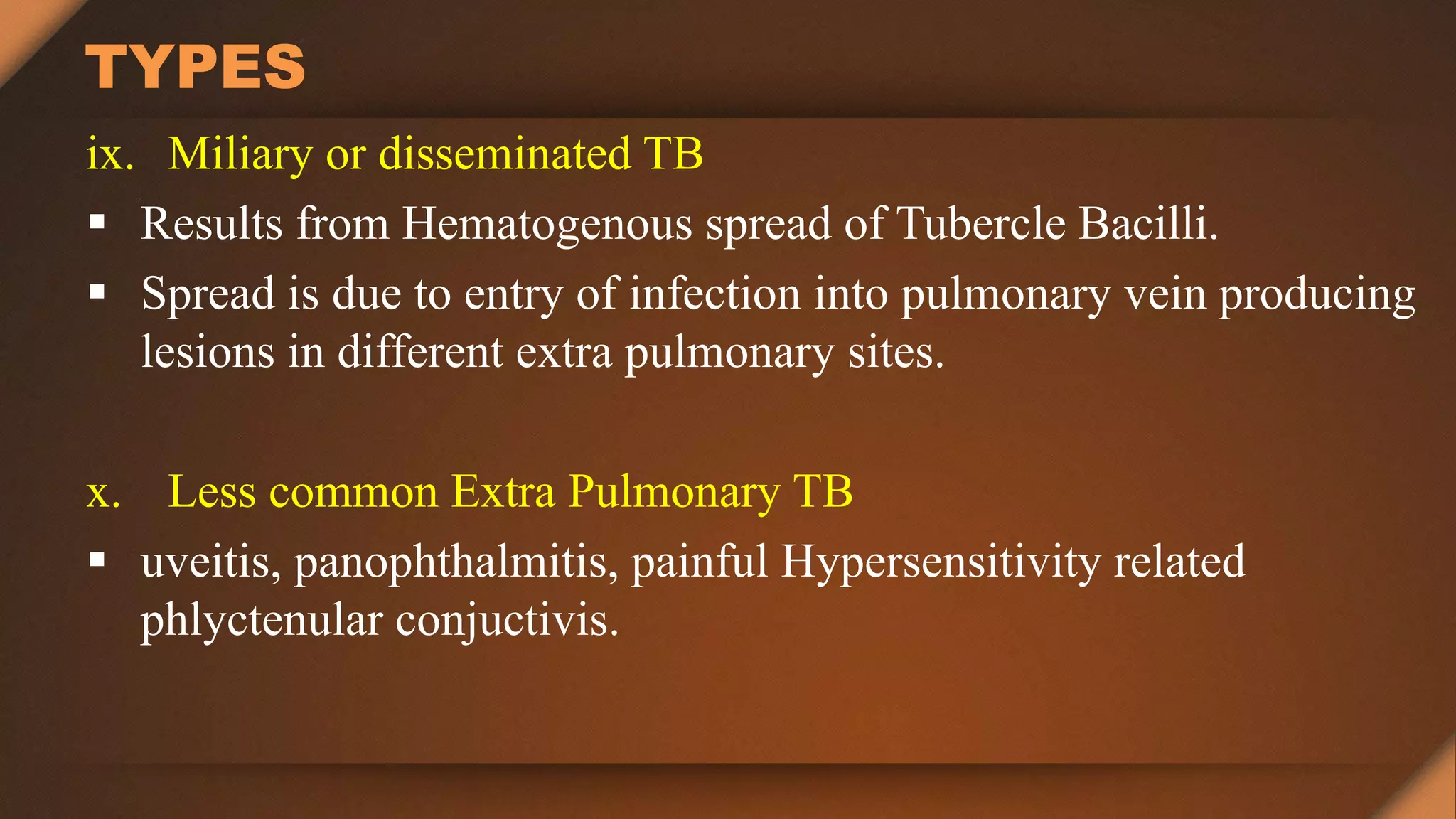 TYPES

ix. Miliary or disseminated TB

▪ Results from Hematogenous spread of Tubercle Bacilli.

▪ Spread is due to entry of infection into pulmonary vein producing lesions in different extra pulmonary sites.

x. Less common Extra Pulmonary TB

▪ uveitis, panophthalmitis, painful Hypersensitivity related phlyctenular conjuctivis.